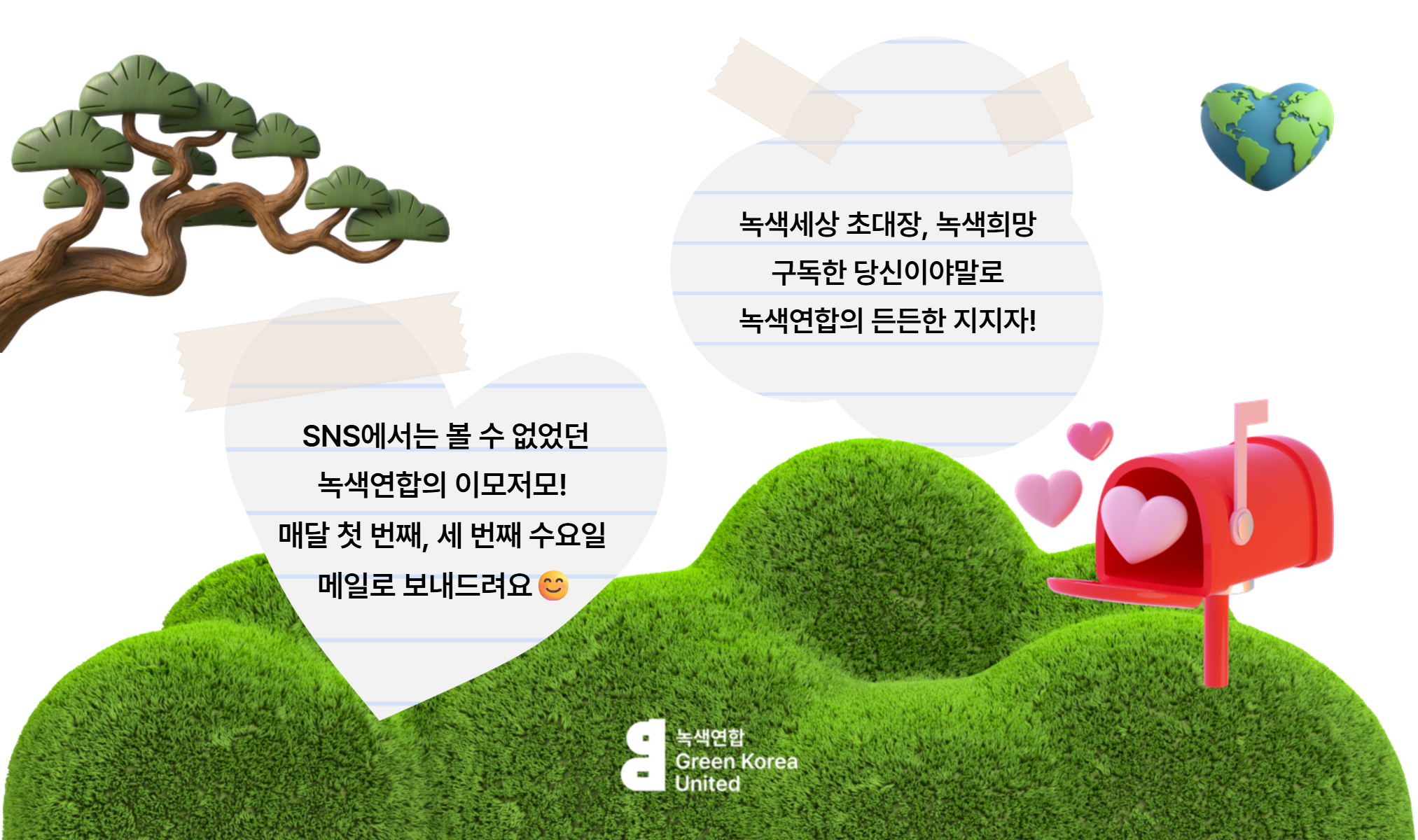 녹색세상 초대장, 녹색희망
구독한 당신이야말로
녹색연합의 든든한 지지자!

SNS에서는 볼 수 없었던
녹색연합의 이모저모!
매달 첫 번째, 세 번째 수요일
메일로 보내드려요 😊

녹색연합
Green Korea
United